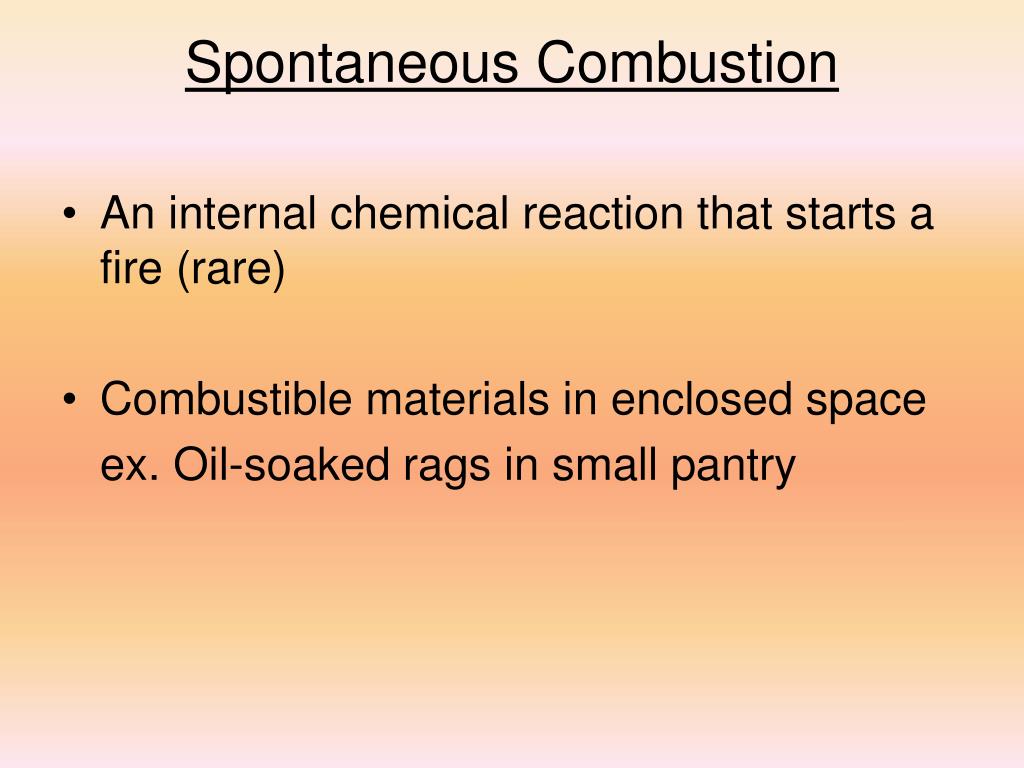 Spontaneous Combustion

• An internal chemical reaction that starts a fire (rare)

• Combustible materials in enclosed space
ex. Oil-soaked rags in small pantry